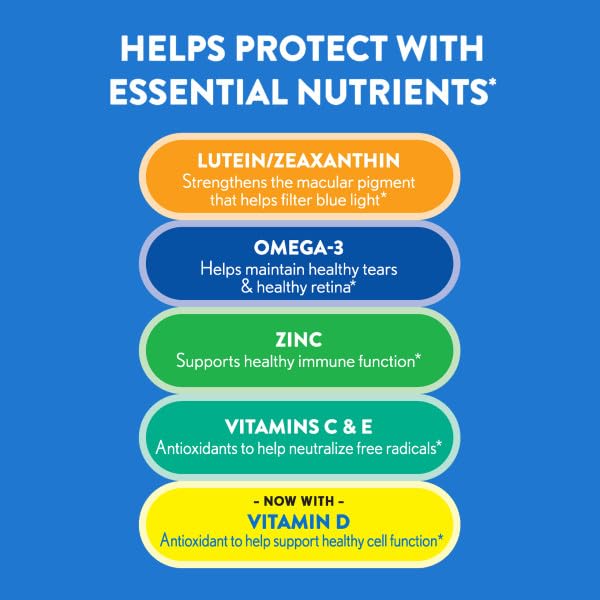 HELPS PROTECT WITH ESSENTIAL NUTRIENTS*

LUTEIN/ZEAXANTHIN
Strengthens the macular pigment that helps filter blue light*

OMEGA-3
Helps maintain healthy tears & healthy retina*

ZINC
Supports healthy immune function*

VITAMINS C & E
Antioxidants to help neutralize free radicals*

- NOW WITH -
VITAMIN D
Antioxidant to help support healthy cell function*